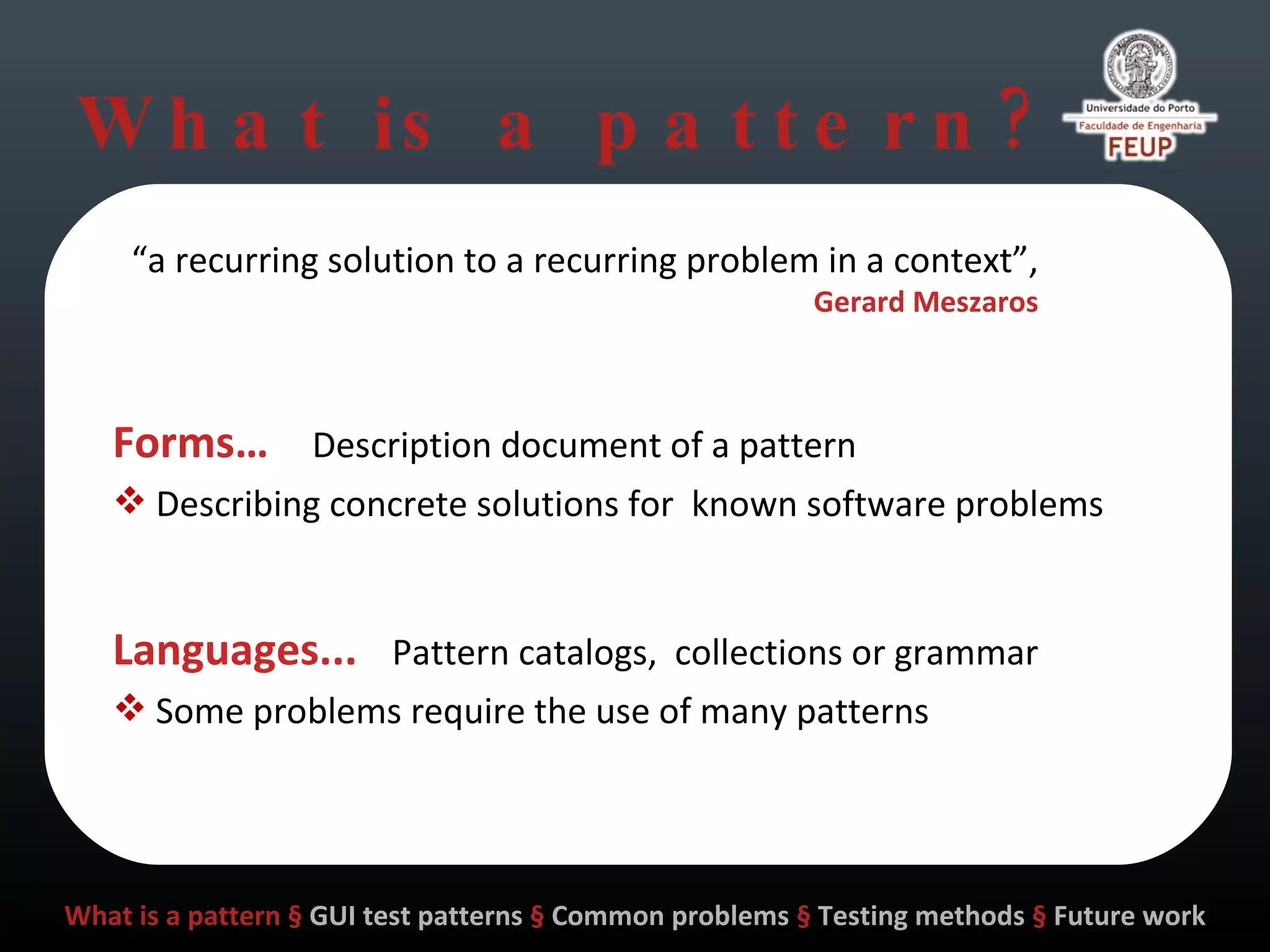 What is a pattern?

Universidade do Porto
Faculdade de Engenharia
FEUP

“a recurring solution to a recurring problem in a context”,
Gerard Meszaros

Forms… Description document of a pattern

❖ Describing concrete solutions for known software problems

Languages... Pattern catalogs, collections or grammar

❖ Some problems require the use of many patterns

What is a pattern § GUI test patterns § Common problems § Testing methods § Future work